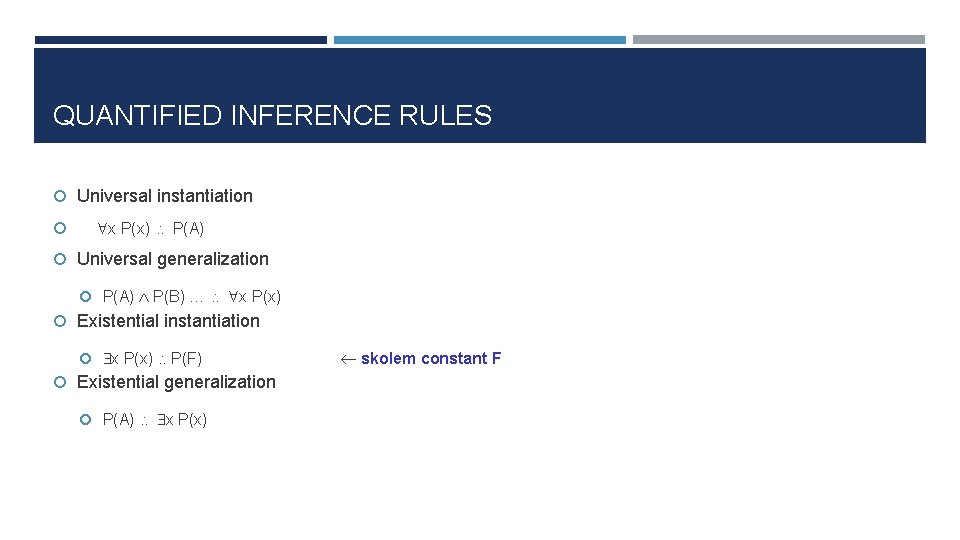 QUANTIFIED INFERENCE RULES

Universal instantiation

$\forall x\ P(x) \therefore P(A)$

Universal generalization

$P(A) \wedge P(B) \ldots \therefore \forall x\ P(x)$

Existential instantiation

$\exists x\ P(x) \therefore P(F)$ $\leftarrow$ skolem constant F

Existential generalization

$P(A) \therefore \exists x\ P(x)$